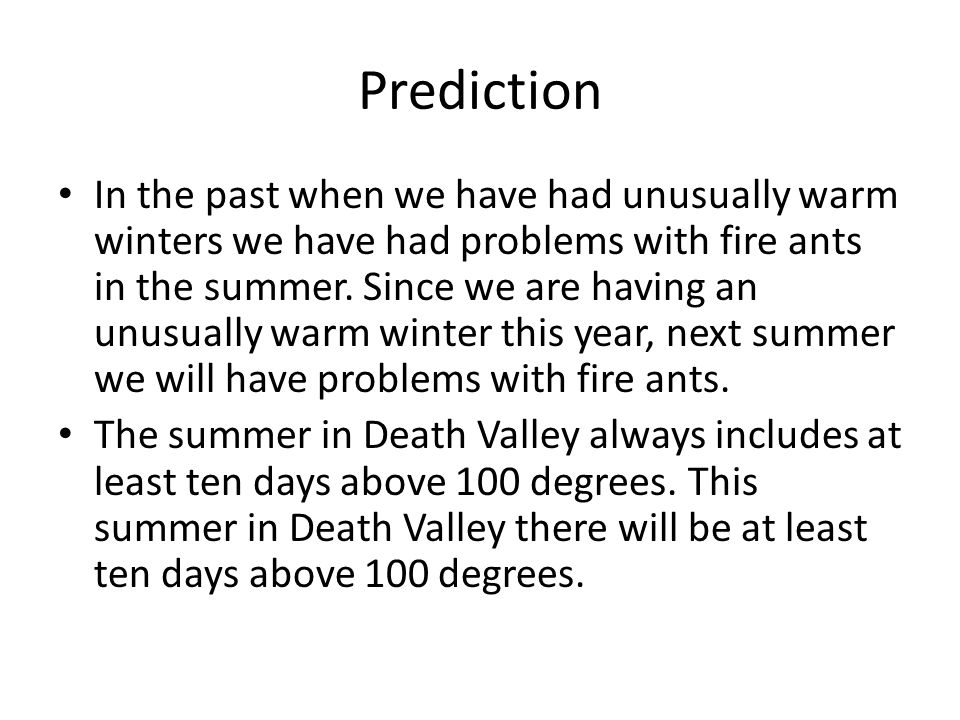 Prediction

• In the past when we have had unusually warm winters we have had problems with fire ants in the summer. Since we are having an unusually warm winter this year, next summer we will have problems with fire ants.

• The summer in Death Valley always includes at least ten days above 100 degrees. This summer in Death Valley there will be at least ten days above 100 degrees.